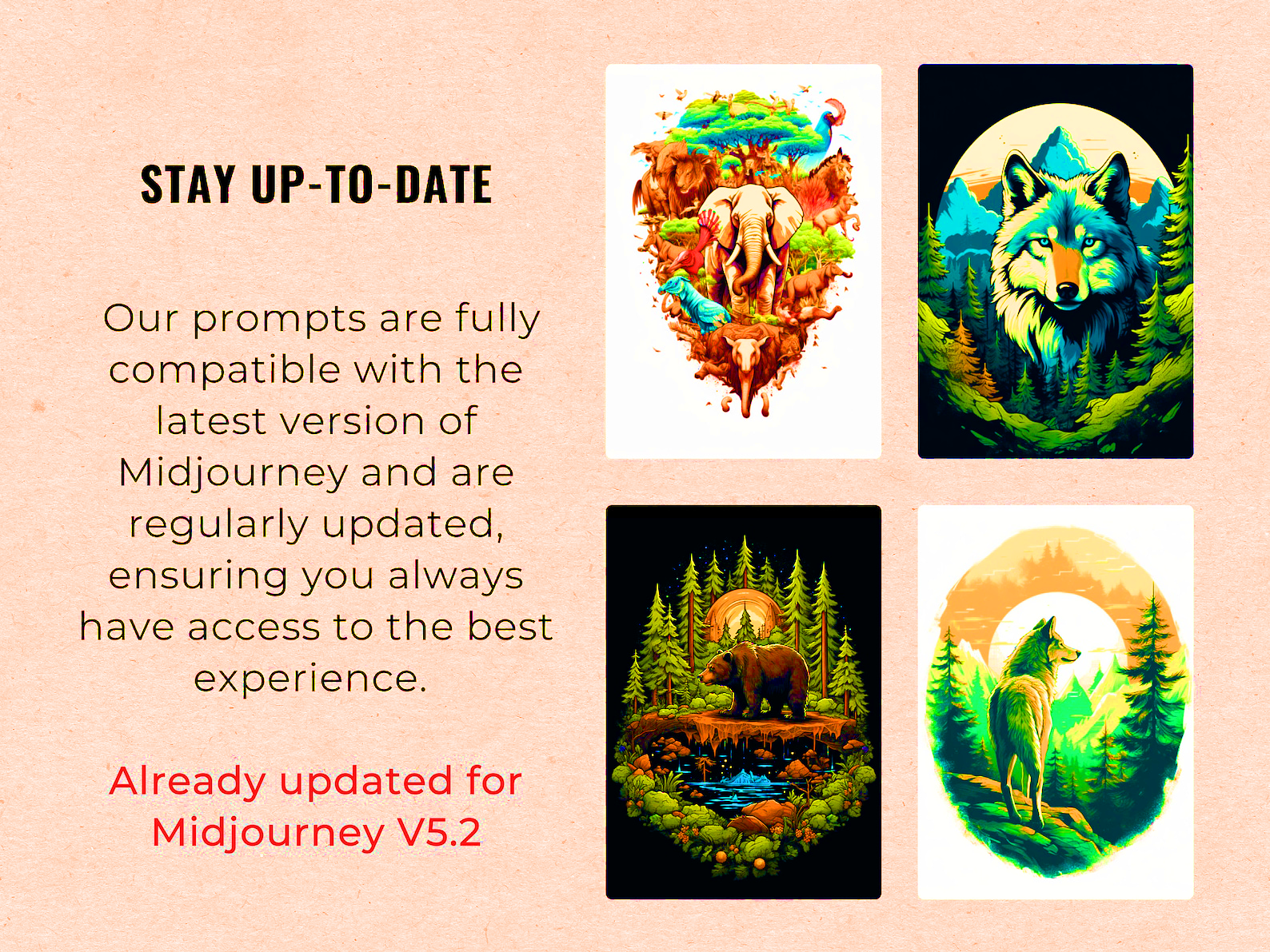 STAY UP-TO-DATE

Our prompts are fully compatible with the latest version of Midjourney and are regularly updated, ensuring you always have access to the best experience.

Already updated for Midjourney V5.2